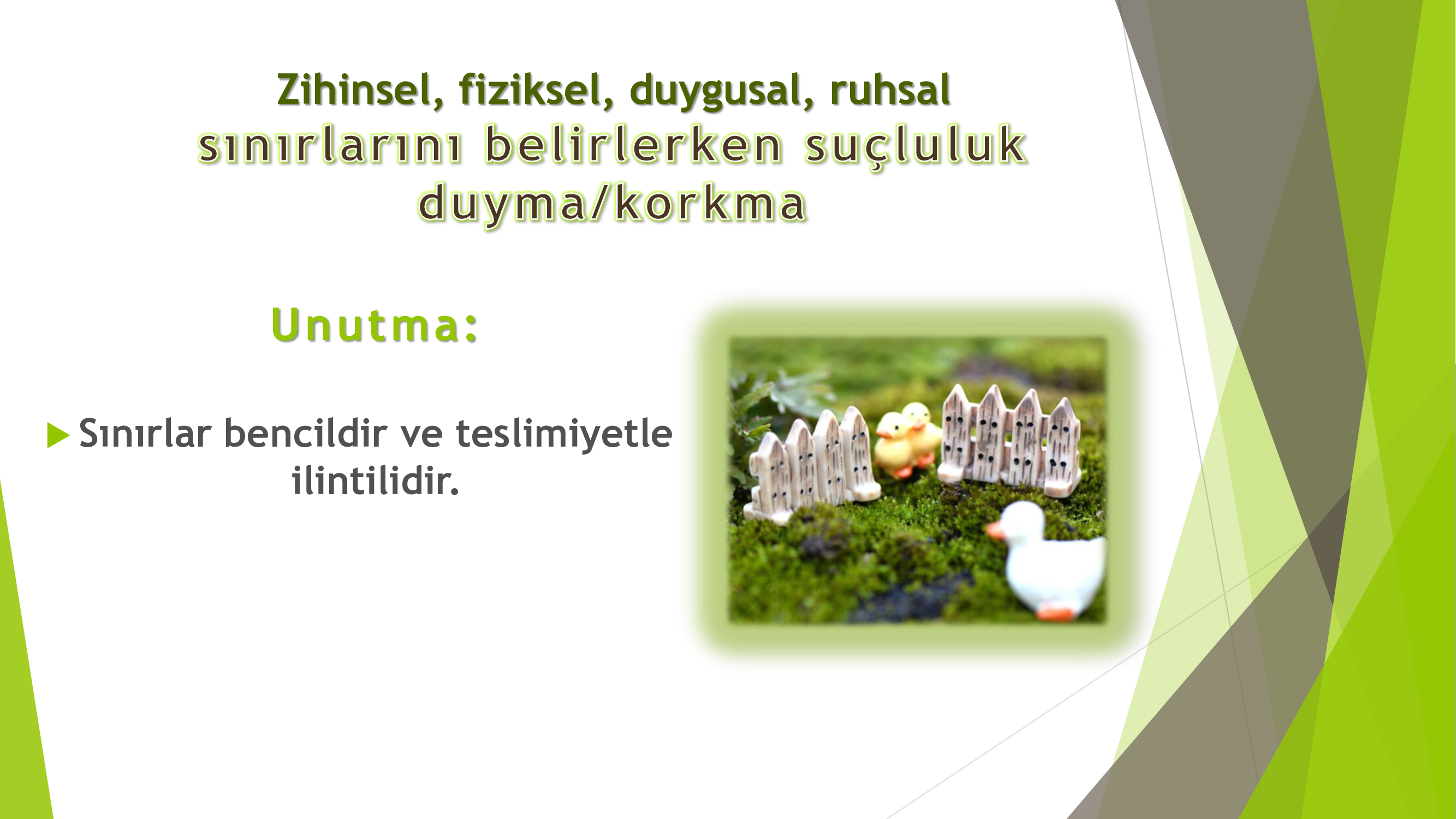 Zihinsel, fiziksel, duygusal, ruhsal sınırlarını belirlerken suçluluk duyma/korkma

Unutma:

Sınırlar bencildir ve teslimiyetle ilintilidir.